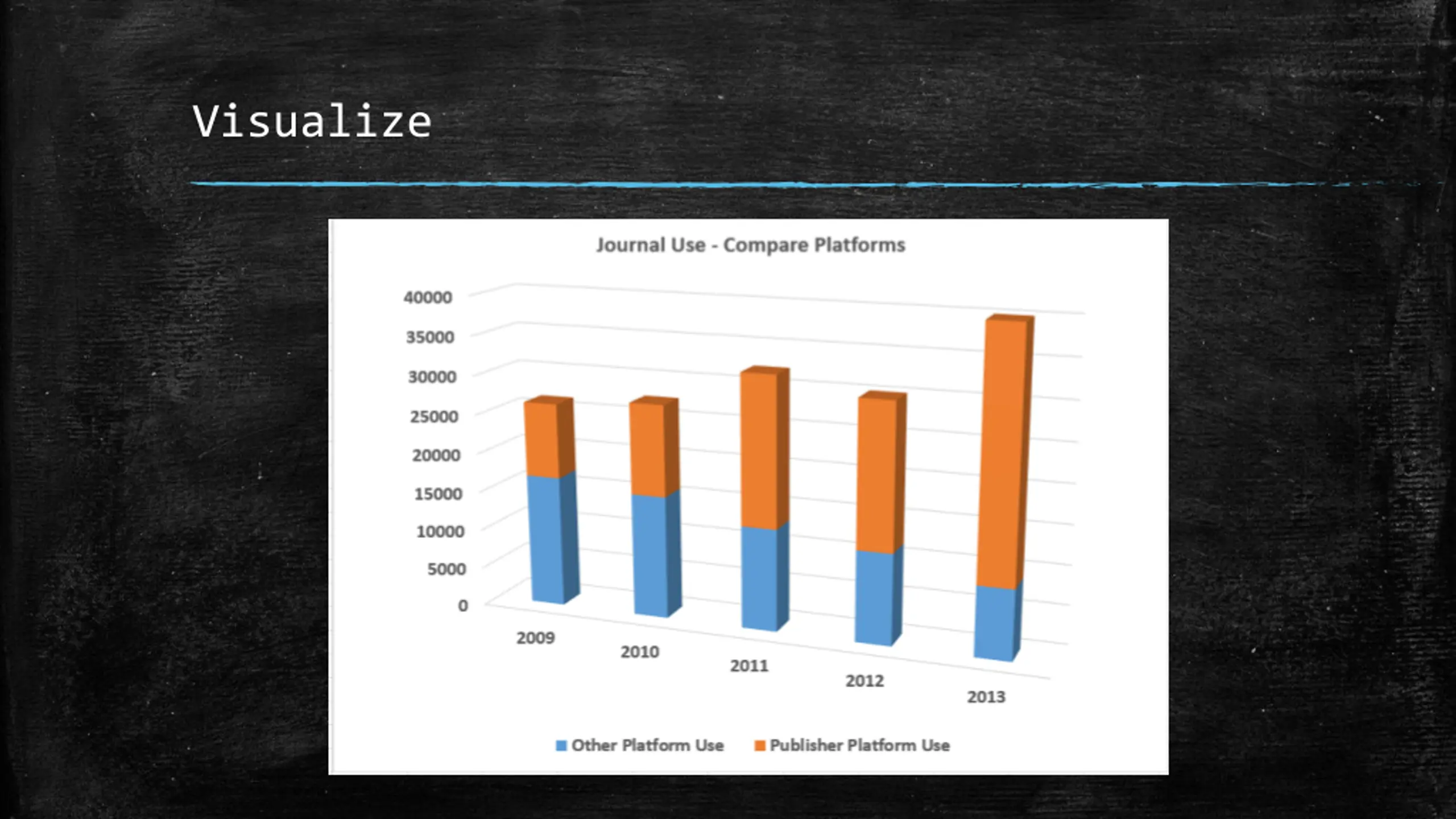 Visualize

Journal Use - Compare Platforms

40000
35000
30000
25000
20000
15000
10000
5000
0

2009
2010
2011
2012
2013

Other Platform Use
Publisher Platform Use